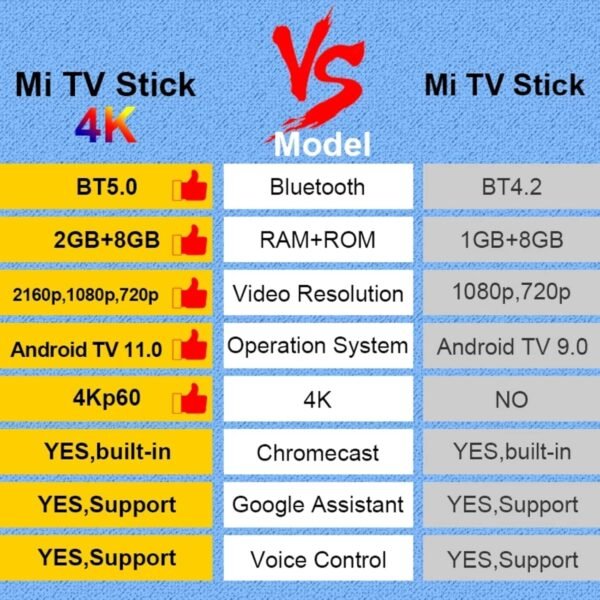 | Mi TV Stick 4K | VS Model | Mi TV Stick |
|---|---|---|
| BT5.0 | Bluetooth | BT4.2 |
| 2GB+8GB | RAM+ROM | 1GB+8GB |
| 2160p,1080p,720p | Video Resolution | 1080p,720p |
| Android TV 11.0 | Operation System | Android TV 9.0 |
| 4Kp60 | 4K | NO |
| YES,built-in | Chromecast | YES,built-in |
| YES,Support | Google Assistant | YES,Support |
| YES,Support | Voice Control | YES,Support |